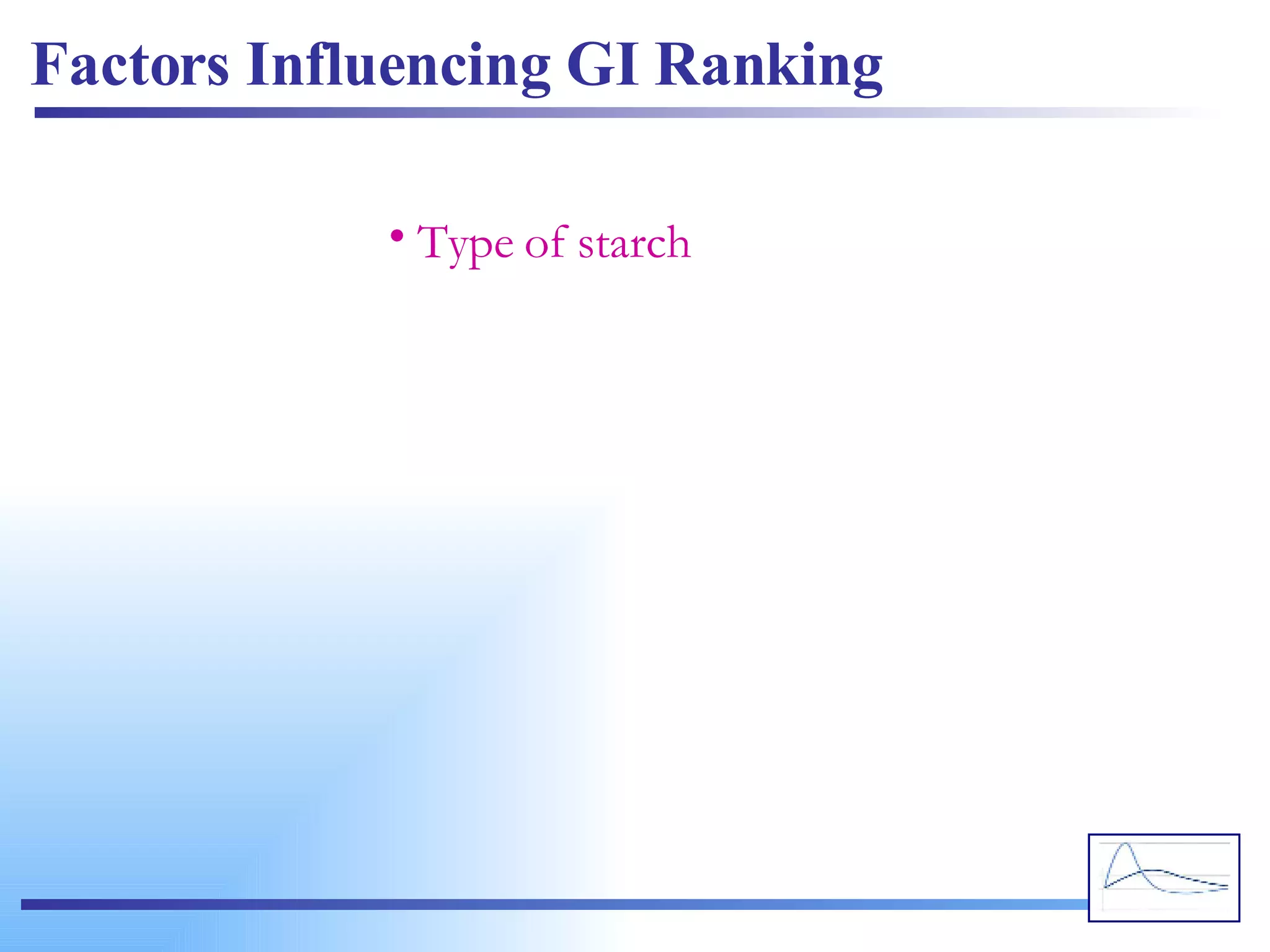 Factors Influencing GI Ranking

• Type of starch